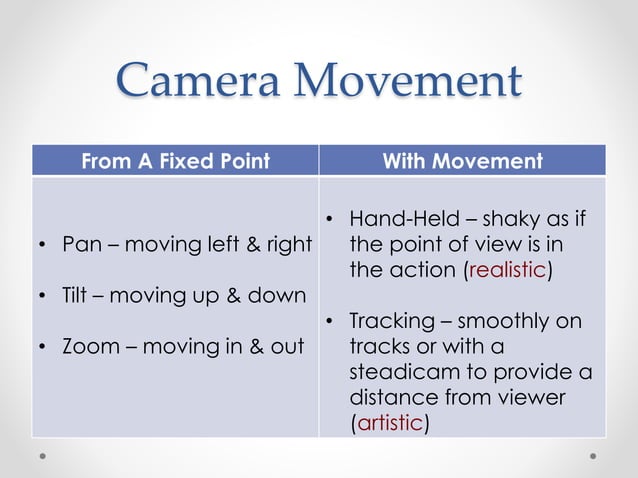 Camera Movement

| From A Fixed Point | With Movement |
|---|---|
| • Pan – moving left & right<br>• Tilt – moving up & down<br>• Zoom – moving in & out | • Hand-Held – shaky as if the point of view is in the action (realistic)<br>• Tracking – smoothly on tracks or with a steadicam to provide a distance from viewer (artistic) |